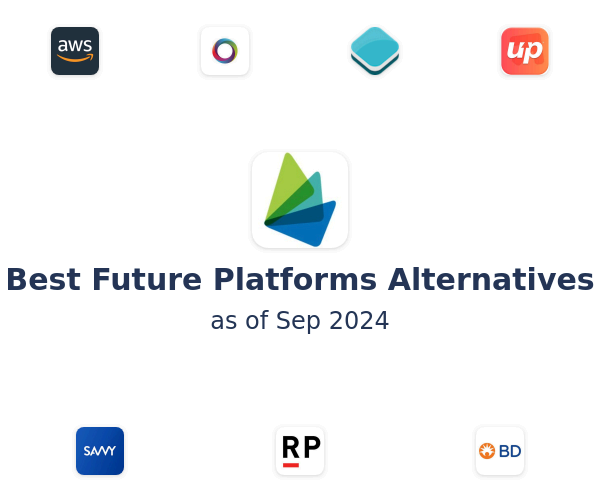 aws

up

Best Future Platforms Alternatives
as of Sep 2024

SAVVY

RP

BD